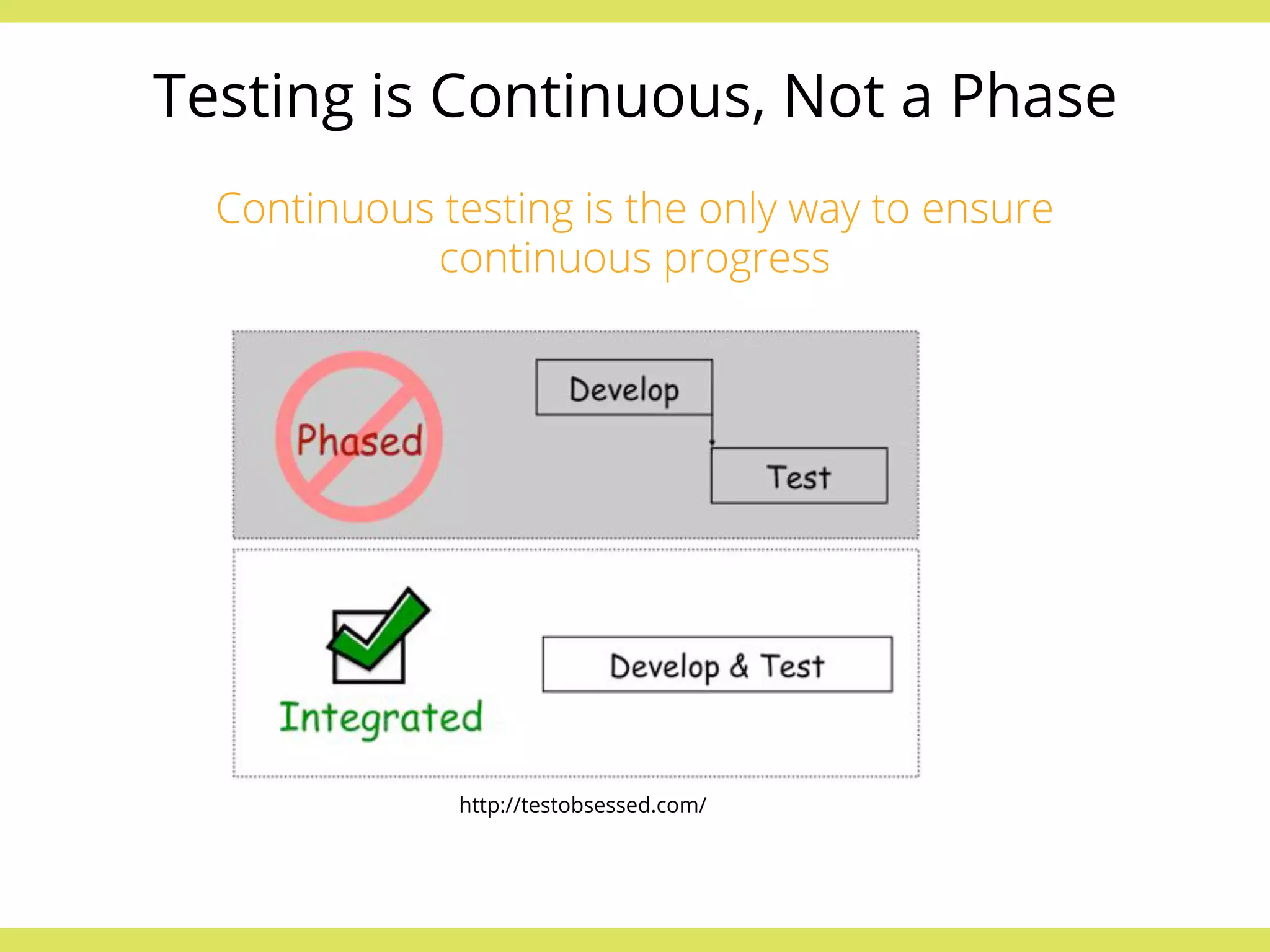 Testing is Continuous, Not a Phase

Continuous testing is the only way to ensure continuous progress

Phased

Develop

Test

Integrated

Develop & Test

http://testobsessed.com/